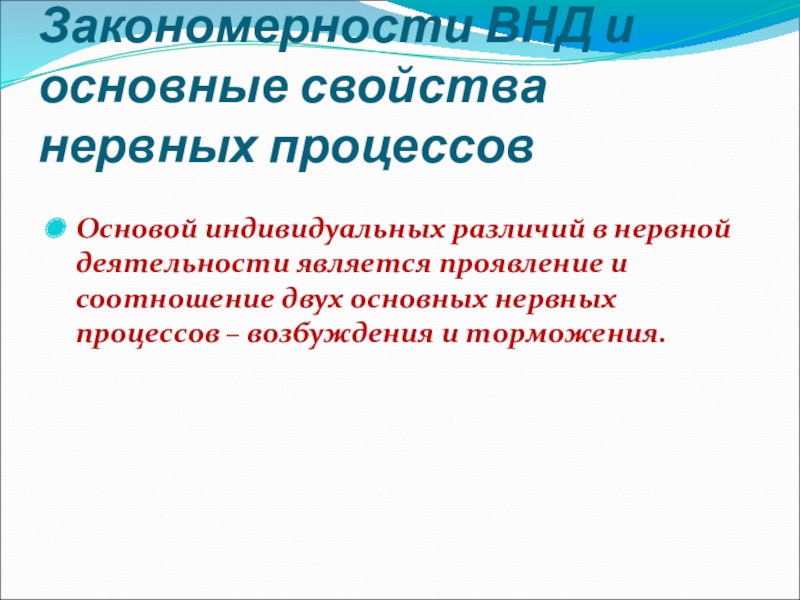 Закономерности ВНД и основные свойства нервных процессов

Основой индивидуальных различий в нервной деятельности является проявление и соотношение двух основных нервных процессов – возбуждения и торможения.